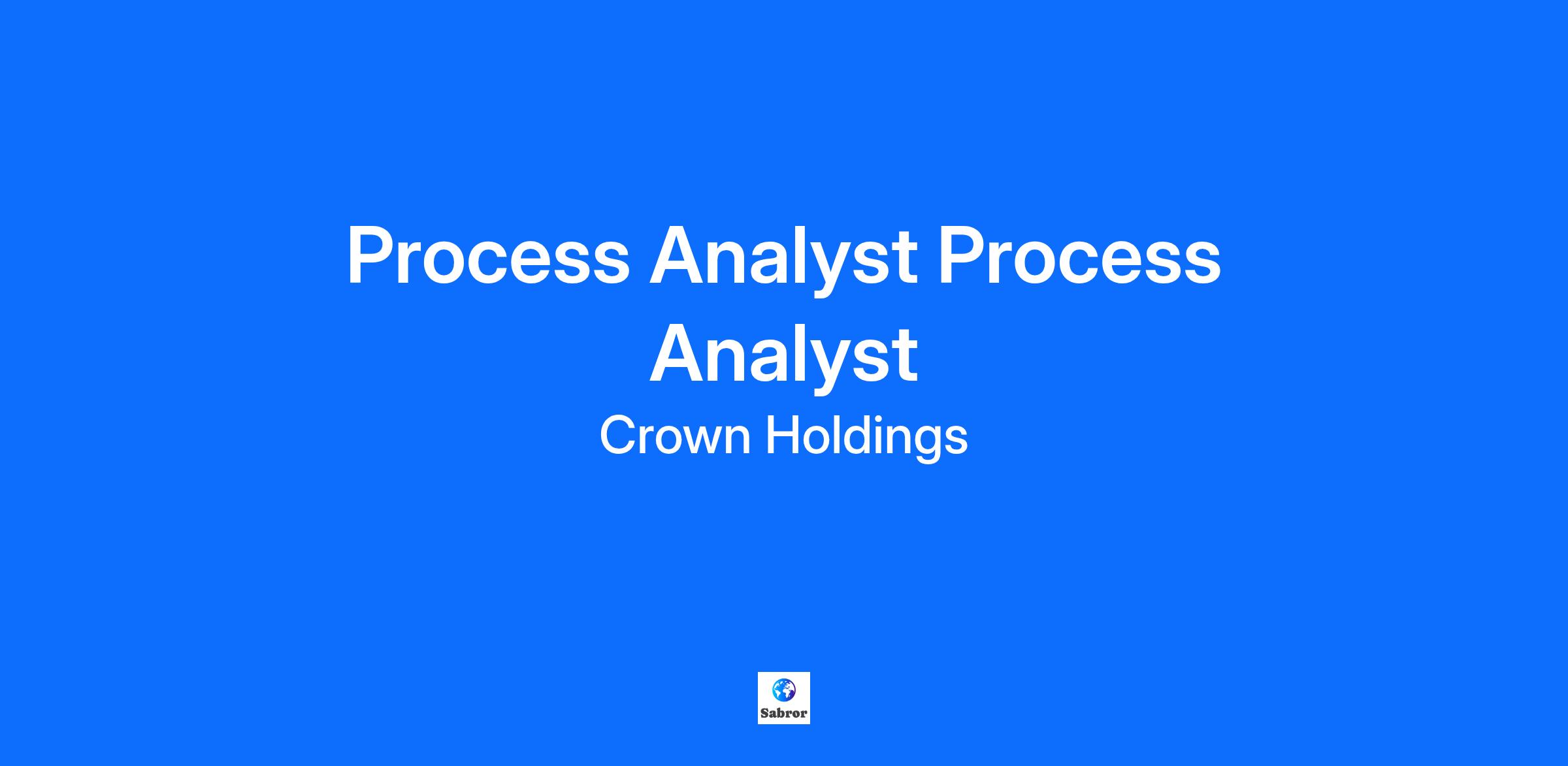 Process Analyst Process Analyst
Crown Holdings

Sabror